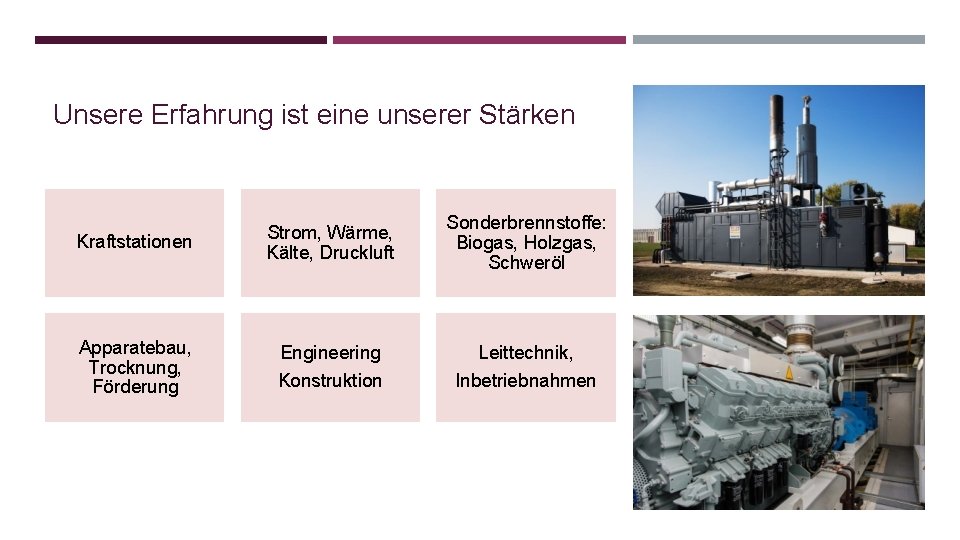 Unsere Erfahrung ist eine unserer Stärken

Kraftstationen

Strom, Wärme, Kälte, Druckluft

Sonderbrennstoffe: Biogas, Holzgas, Schweröl

Apparatebau, Trocknung, Förderung

Engineering Konstruktion

Leittechnik, Inbetriebnahmen